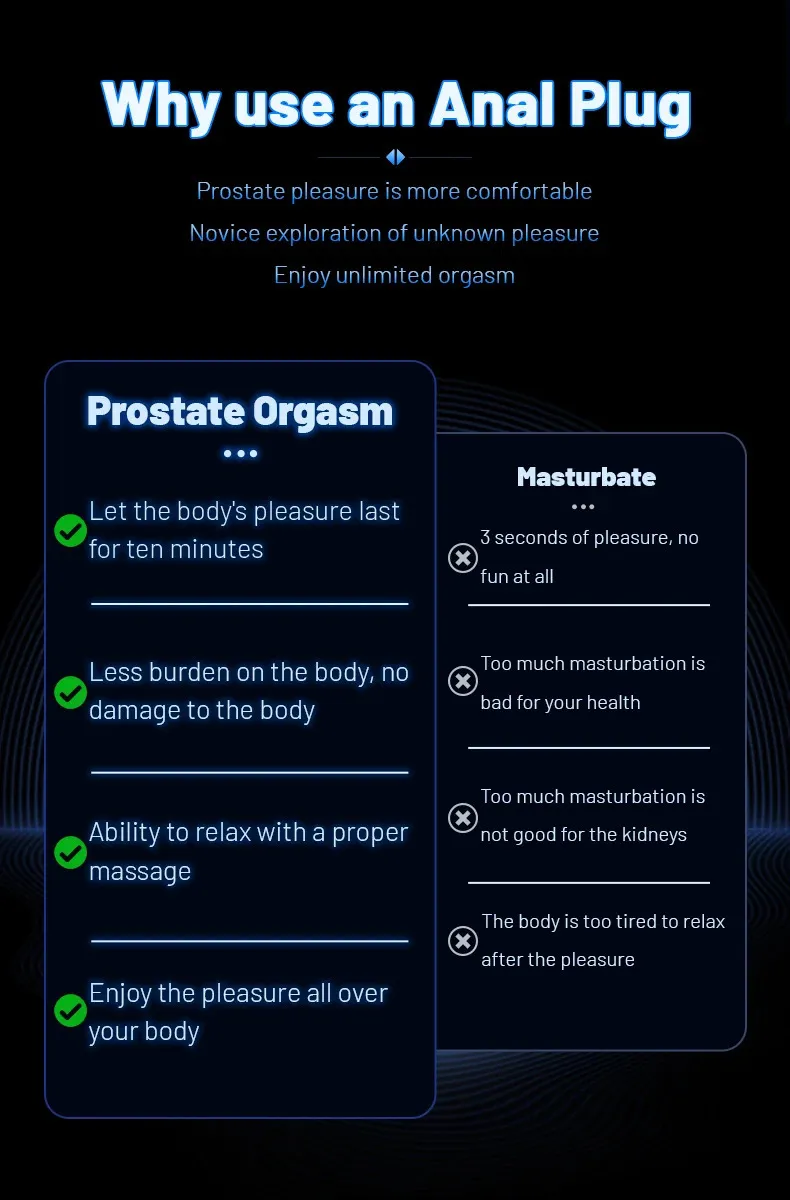 Why use an Anal Plug

Prostate pleasure is more comfortable
Novice exploration of unknown pleasure
Enjoy unlimited orgasm

Prostate Orgasm

Let the body's pleasure last for ten minutes

Less burden on the body, no damage to the body

Ability to relax with a proper massage

Enjoy the pleasure all over your body

Masturbate

3 seconds of pleasure, no fun at all

Too much masturbation is bad for your health

Too much masturbation is not good for the kidneys

The body is too tired to relax after the pleasure